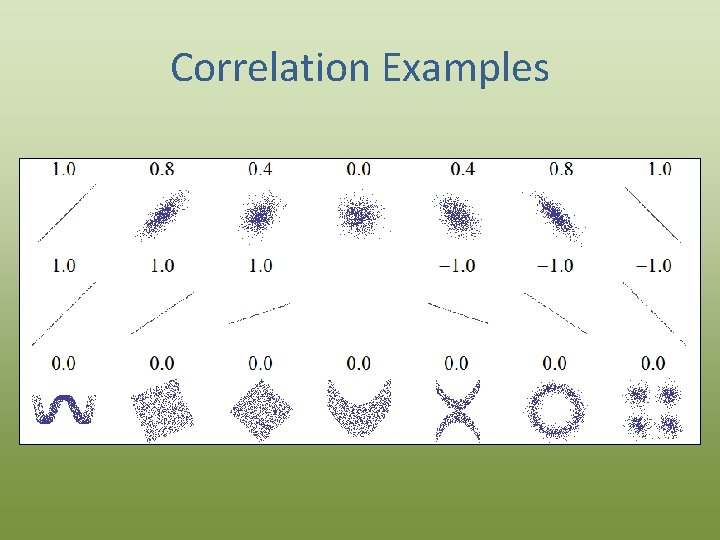 Correlation Examples

1.0 0.8 0.4 0.0 0.4 0.8 1.0

1.0 1.0 1.0 −1.0 −1.0 −1.0

0.0 0.0 0.0 0.0 0.0 0.0 0.0